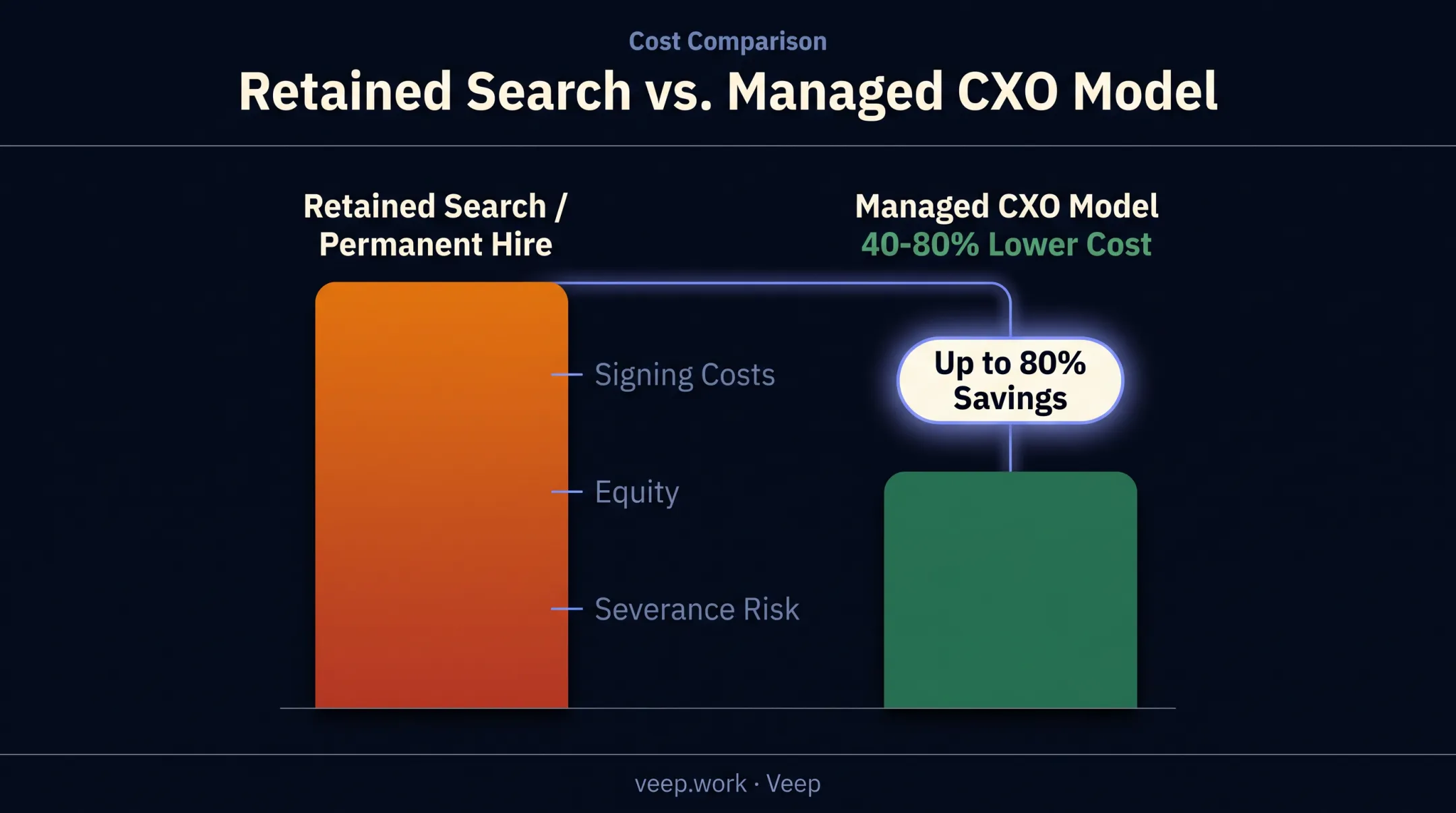 Cost Comparison

Retained Search vs. Managed CXO Model

Retained Search / Permanent Hire

Managed CXO Model
40-80% Lower Cost

Signing Costs

Equity

Severance Risk

Up to 80% Savings

veep.work · Veep